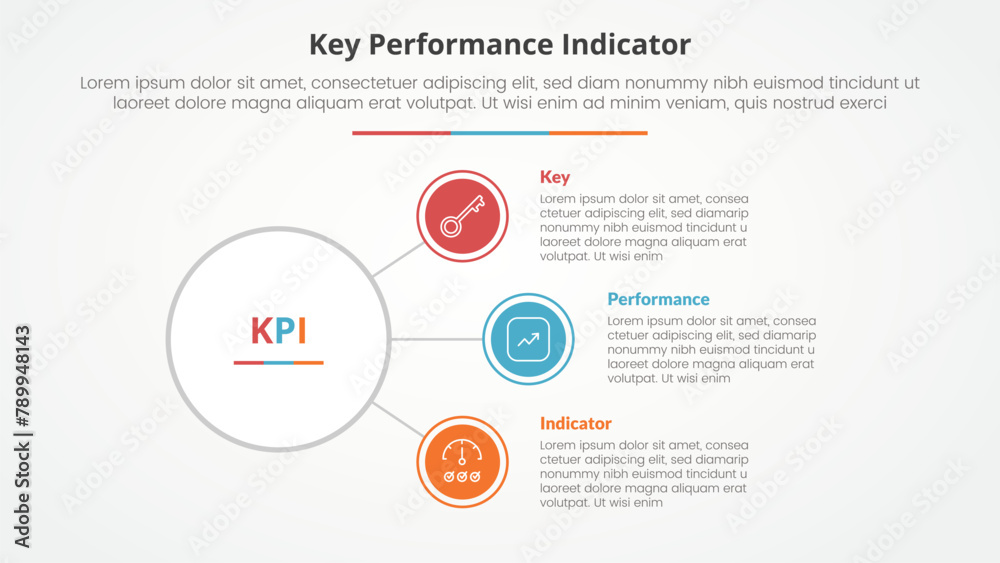 Key Performance Indicator

Lorem ipsum dolor sit amet, consectetuer adipiscing elit, sed diam nonummy nibh euismod tincidunt ut laoreet dolore magna aliquam erat volutpat. Ut wisi enim ad minim veniam, quis nostrud exerci

KPI

Key

Lorem ipsum dolor sit amet, consea ctetuer adipiscing elit, sed diamarip nonummy nibh euismod tincidunt u laoreet dolore magna aliquam erat volutpat. Ut wisi enim

Performance

Lorem ipsum dolor sit amet, consea ctetuer adipiscing elit, sed diamarip nonummy nibh euismod tincidunt u laoreet dolore magna aliquam erat volutpat. Ut wisi enim

Indicator

Lorem ipsum dolor sit amet, consea ctetuer adipiscing elit, sed diamarip nonummy nibh euismod tincidunt u laoreet dolore magna aliquam erat volutpat. Ut wisi enim

Adobe Stock | #789948143